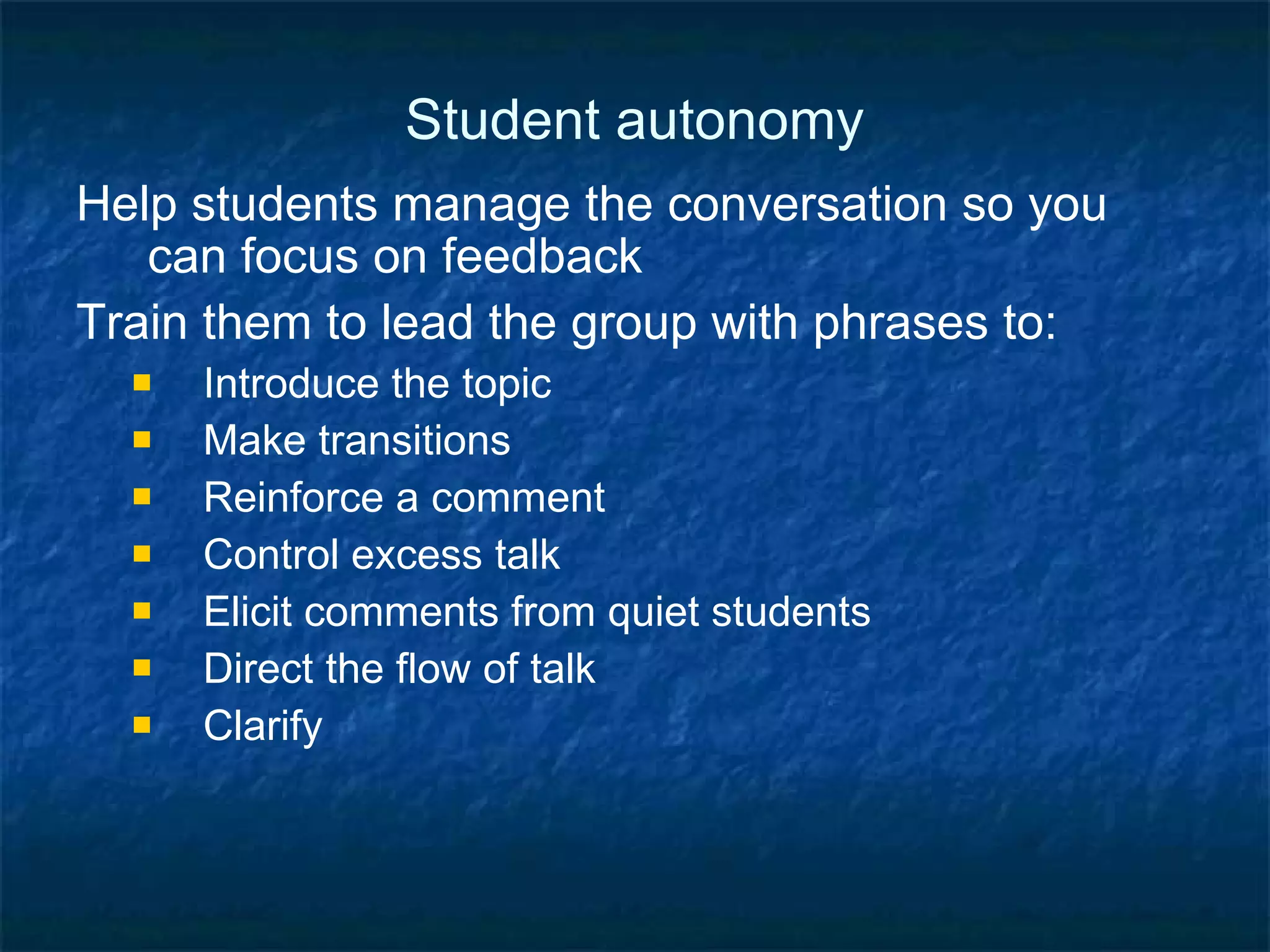 Student autonomy

Help students manage the conversation so you can focus on feedback

Train them to lead the group with phrases to:

- Introduce the topic
- Make transitions
- Reinforce a comment
- Control excess talk
- Elicit comments from quiet students
- Direct the flow of talk
- Clarify